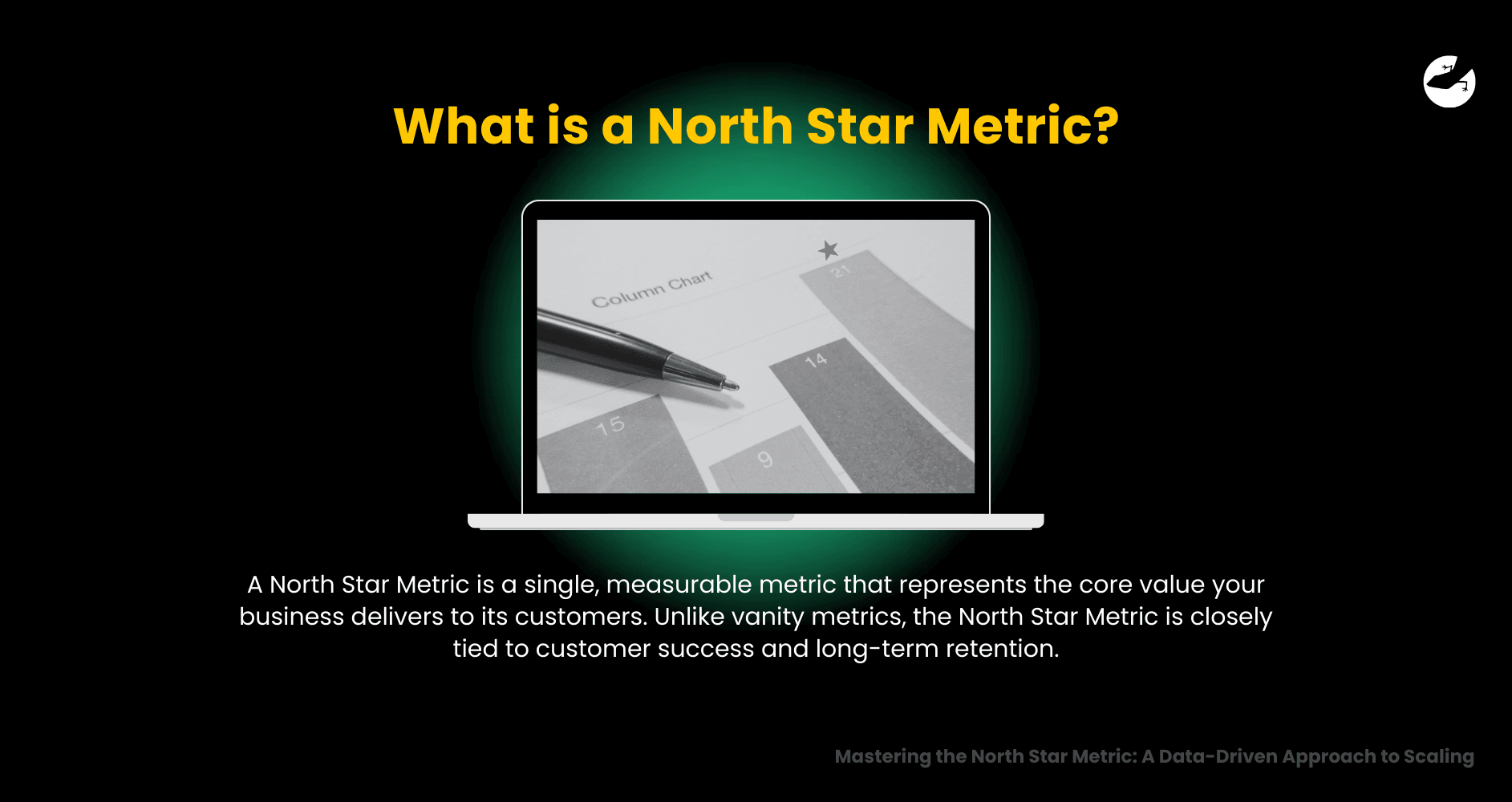 What is a North Star Metric?

Column Chart

21

14

15

9

A North Star Metric is a single, measurable metric that represents the core value your business delivers to its customers. Unlike vanity metrics, the North Star Metric is closely tied to customer success and long-term retention.

Mastering the North Star Metric: A Data-Driven Approach to Scaling